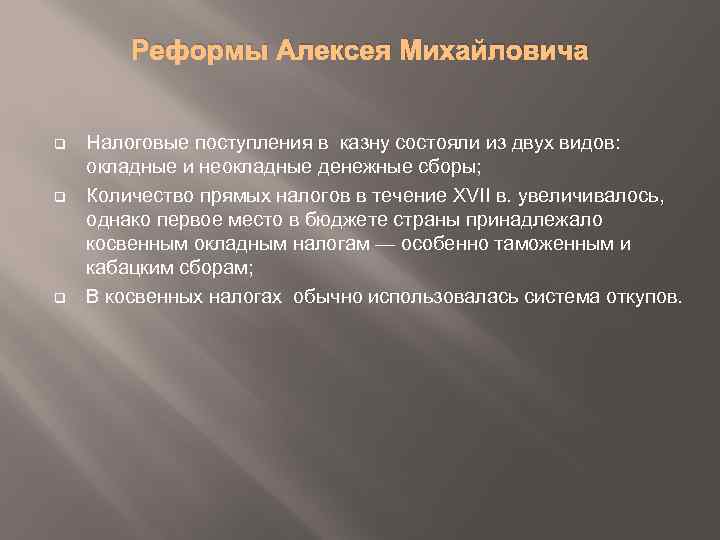 Реформы Алексея Михайловича

Налоговые поступления в казну состояли из двух видов: окладные и неокладные денежные сборы;

Количество прямых налогов в течение XVII в. увеличивалось, однако первое место в бюджете страны принадлежало косвенным окладным налогам — особенно таможенным и кабацким сборам;

В косвенных налогах обычно использовалась система откупов.